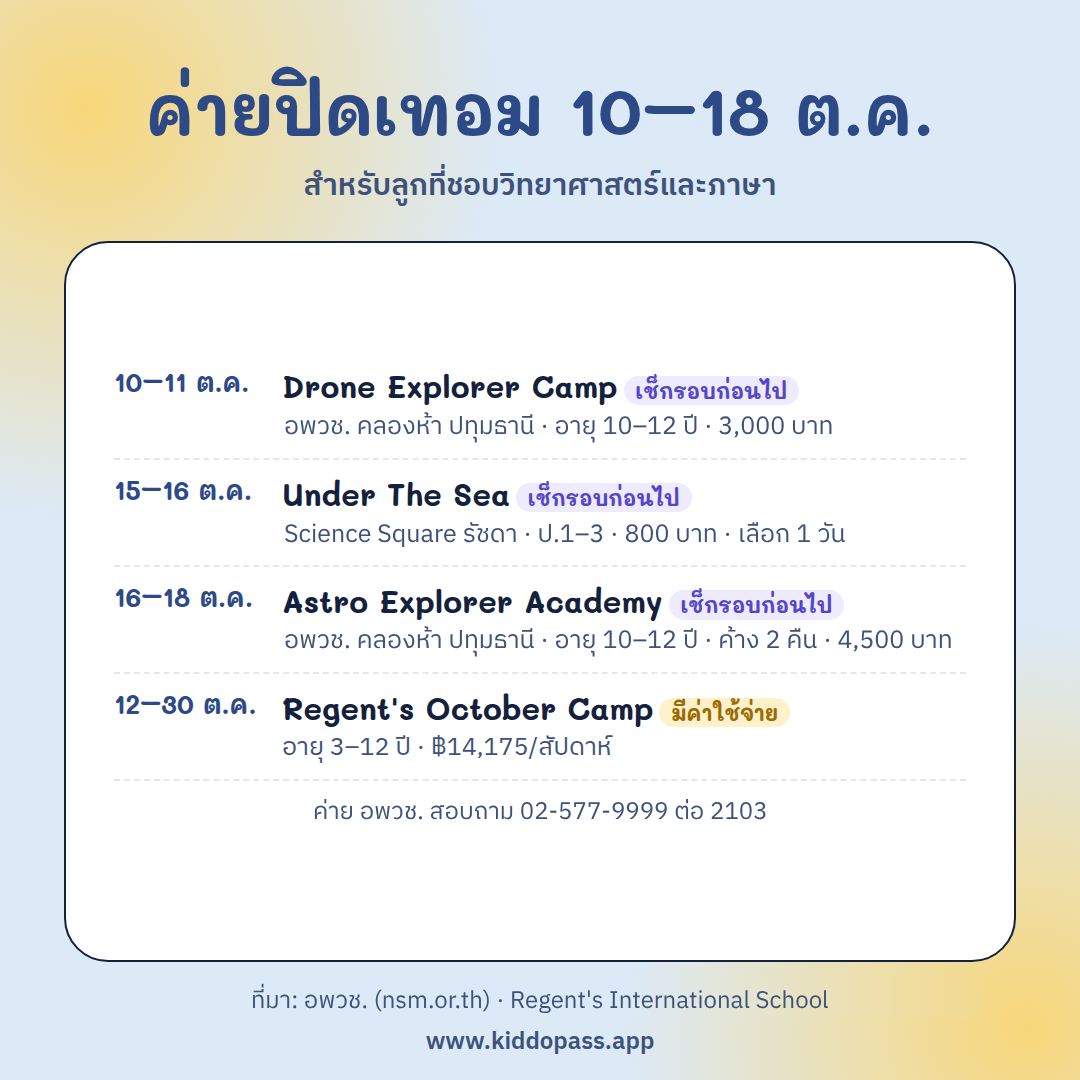 ค่ายปิดเทอม 10–18 ต.ค.

สำหรับลูกที่ชอบวิทยาศาสตร์และภาษา

10–11 ต.ค.
Drone Explorer Camp เช็กรอบก่อนไป
อพวช. คลองห้า ปทุมธานี · อายุ 10–12 ปี · 3,000 บาท

15–16 ต.ค.
Under The Sea เช็กรอบก่อนไป
Science Square รัชดา · ป.1–3 · 800 บาท · เลือก 1 วัน

16–18 ต.ค.
Astro Explorer Academy เช็กรอบก่อนไป
อพวช. คลองห้า ปทุมธานี · อายุ 10–12 ปี · ค้าง 2 คืน · 4,500 บาท

12–30 ต.ค.
Regent's October Camp มีค่าใช้จ่าย
อายุ 3–12 ปี · ฿14,175/สัปดาห์

ค่าย อพวช. สอบถาม 02-577-9999 ต่อ 2103

ที่มา: อพวช. (nsm.or.th) · Regent's International School

www.kiddopass.app